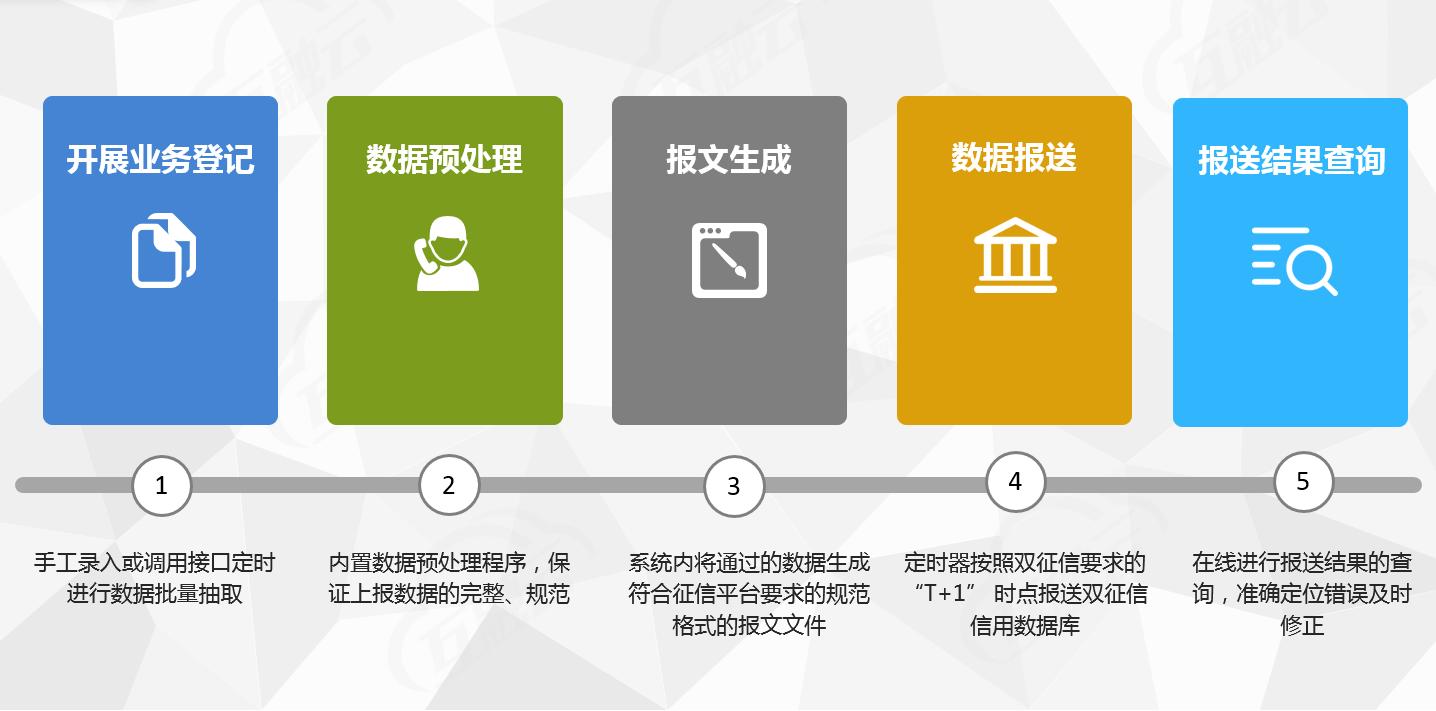 开展业务登记

数据预处理

报文生成

数据报送

报送结果查询

1

2

3

4

5

手工录入或调用接口定时进行数据批量抽取

内置数据预处理程序，保证上报数据的完整、规范

系统内将通过的数据生成符合征信平台要求的规范格式的报文文件

定时器按照双征信要求的“T+1” 时点报送双征信信用数据库

在线进行报送结果的查询，准确定位错误及时修正